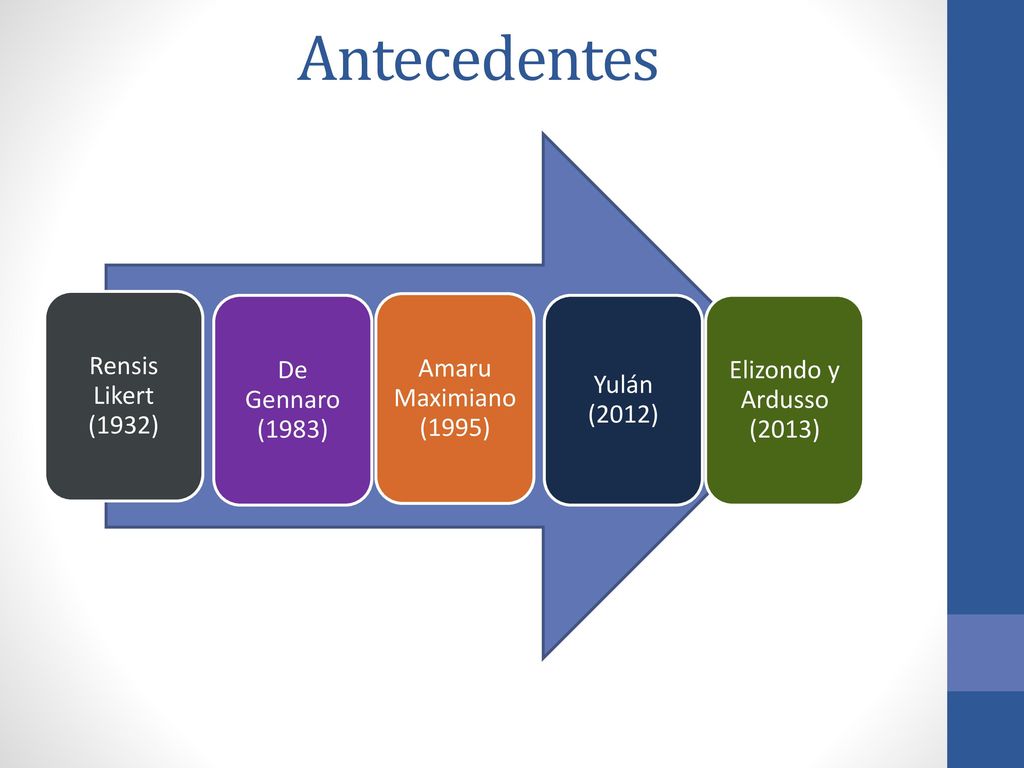 Antecedentes

Rensis Likert (1932)

De Gennaro (1983)

Amaru Maximiano (1995)

Yulán (2012)

Elizondo y Ardusso (2013)